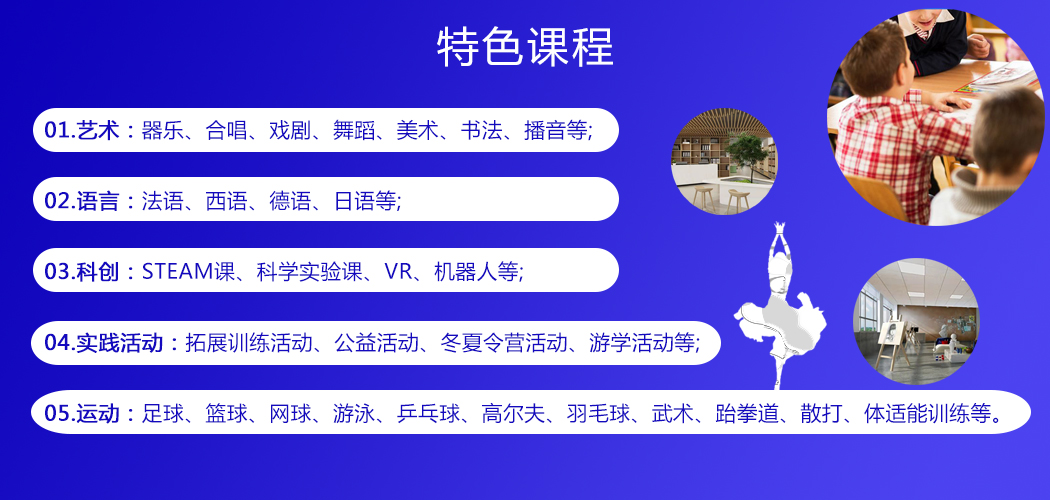 特色课程

01.艺术：器乐、合唱、戏剧、舞蹈、美术、书法、播音等;

02.语言：法语、西语、德语、日语等;

03.科创：STEAM课、科学实验课、VR、机器人等;

04.实践活动：拓展训练活动、公益活动、冬夏令营活动、游学活动等;

05.运动：足球、篮球、网球、游泳、乒乓球、高尔夫、羽毛球、武术、跆拳道、散打、体适能训练等。